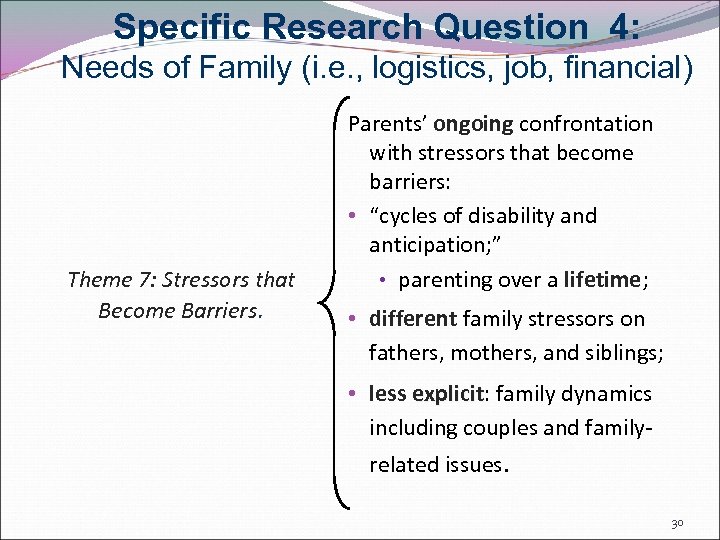 Specific Research Question 4:
Needs of Family (i.e., logistics, job, financial)

Theme 7: Stressors that Become Barriers.

Parents' ongoing confrontation with stressors that become barriers:

• "cycles of disability and anticipation;"
  • parenting over a lifetime;
• different family stressors on fathers, mothers, and siblings;
• less explicit: family dynamics including couples and family-related issues.

30